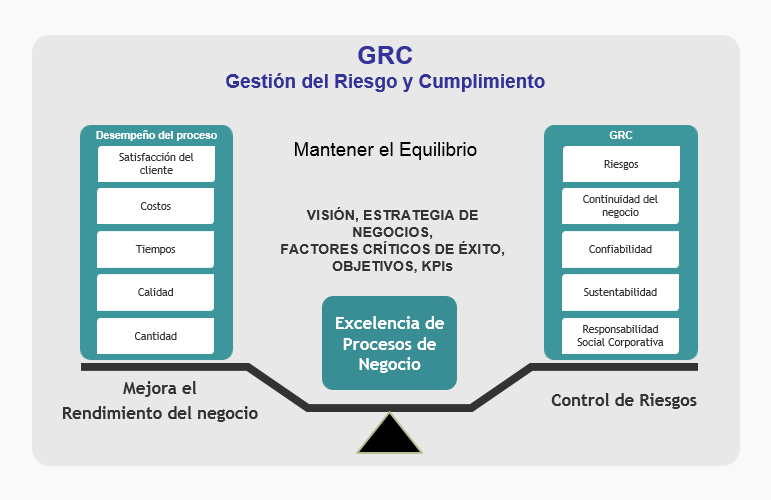 GRC
Gestión del Riesgo y Cumplimiento

Desempeño del proceso
Satisfacción del cliente
Costos
Tiempos
Calidad
Cantidad

Mantener el Equilibrio

VISIÓN, ESTRATEGIA DE NEGOCIOS, FACTORES CRÍTICOS DE ÉXITO, OBJETIVOS, KPIs

Excelencia de Procesos de Negocio

GRC
Riesgos
Continuidad del negocio
Confiabilidad
Sustentabilidad
Responsabilidad Social Corporativa

Mejora el Rendimiento del negocio

Control de Riesgos